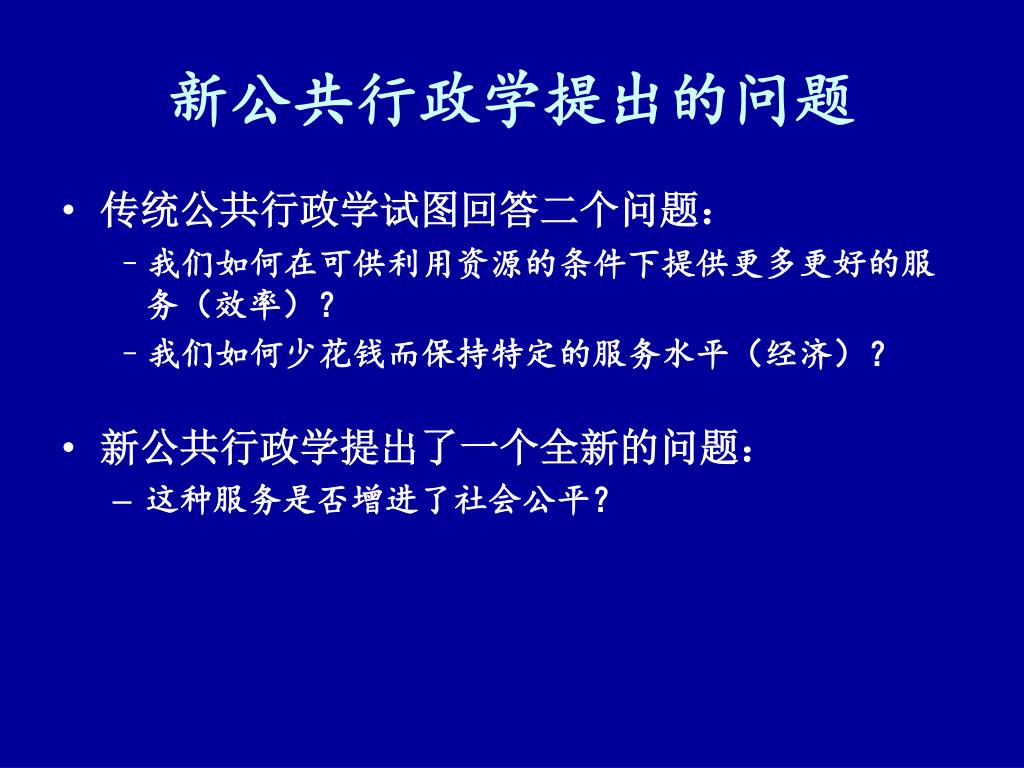 新公共行政学提出的问题

• 传统公共行政学试图回答二个问题：

– 我们如何在可供利用资源的条件下提供更多更好的服务（效率）？

– 我们如何少花钱而保持特定的服务水平（经济）？

• 新公共行政学提出了一个全新的问题：

– 这种服务是否增进了社会公平？